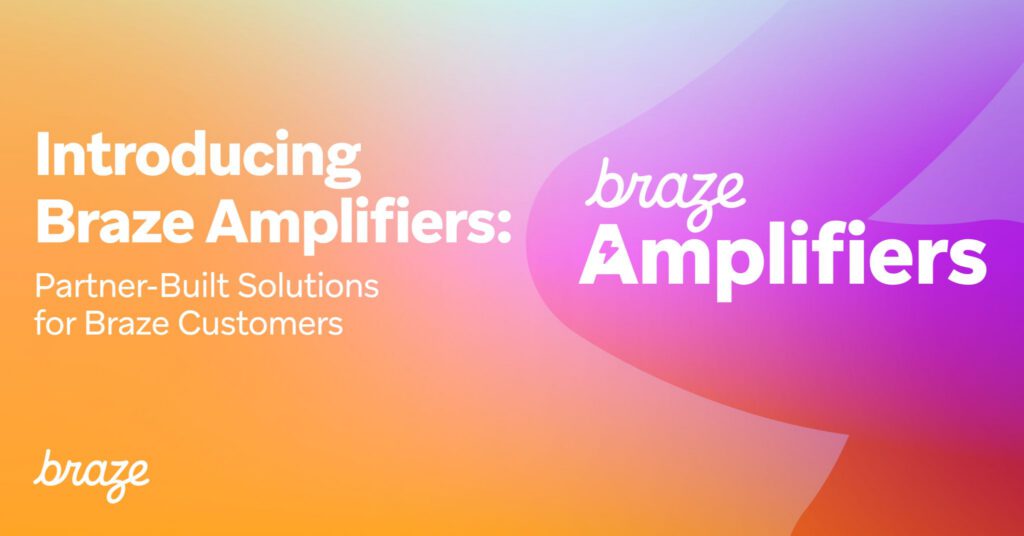 Introducing Braze Amplifiers:

Partner-Built Solutions for Braze Customers

braze
Amplifiers

braze